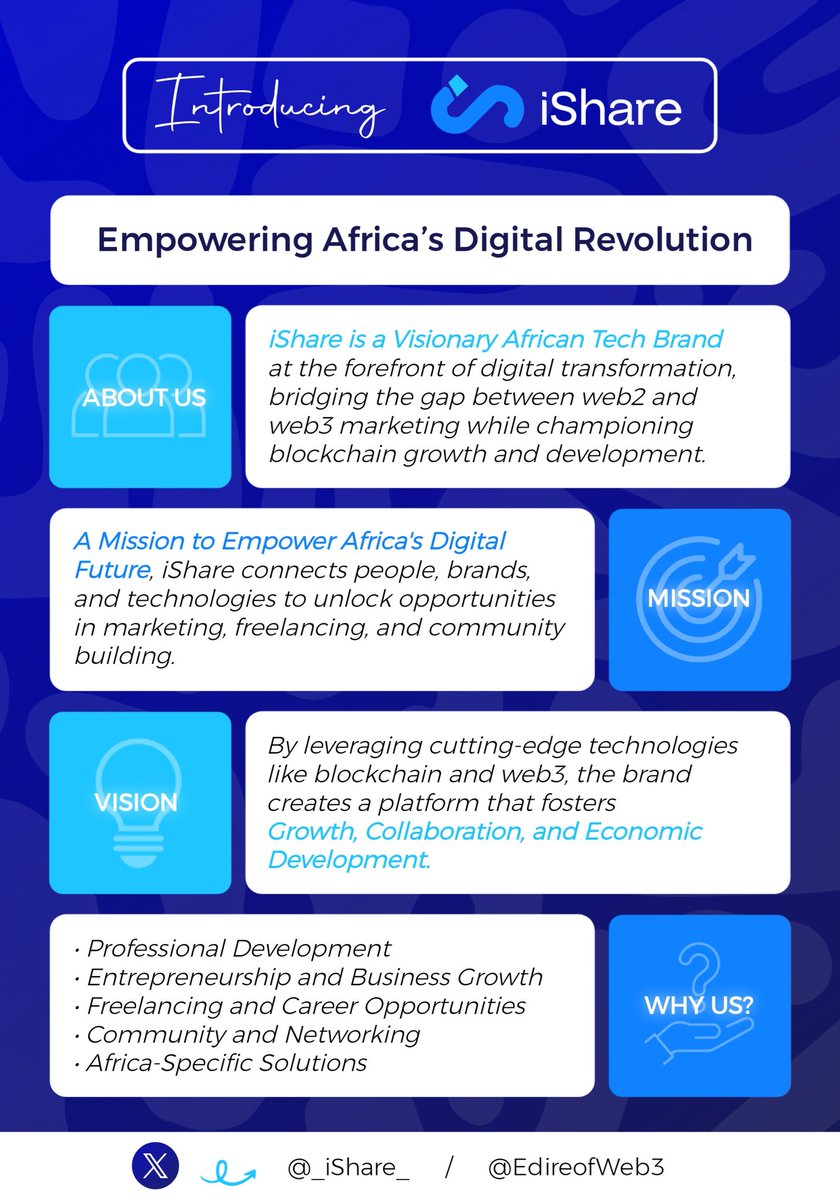 Introducing iShare

Empowering Africa's Digital Revolution

ABOUT US

iShare is a Visionary African Tech Brand at the forefront of digital transformation, bridging the gap between web2 and web3 marketing while championing blockchain growth and development.

A Mission to Empower Africa's Digital Future, iShare connects people, brands, and technologies to unlock opportunities in marketing, freelancing, and community building.

MISSION

VISION

By leveraging cutting-edge technologies like blockchain and web3, the brand creates a platform that fosters Growth, Collaboration, and Economic Development.

• Professional Development
• Entrepreneurship and Business Growth
• Freelancing and Career Opportunities
• Community and Networking
• Africa-Specific Solutions

WHY US?

@_iShare_ / @EdireofWeb3